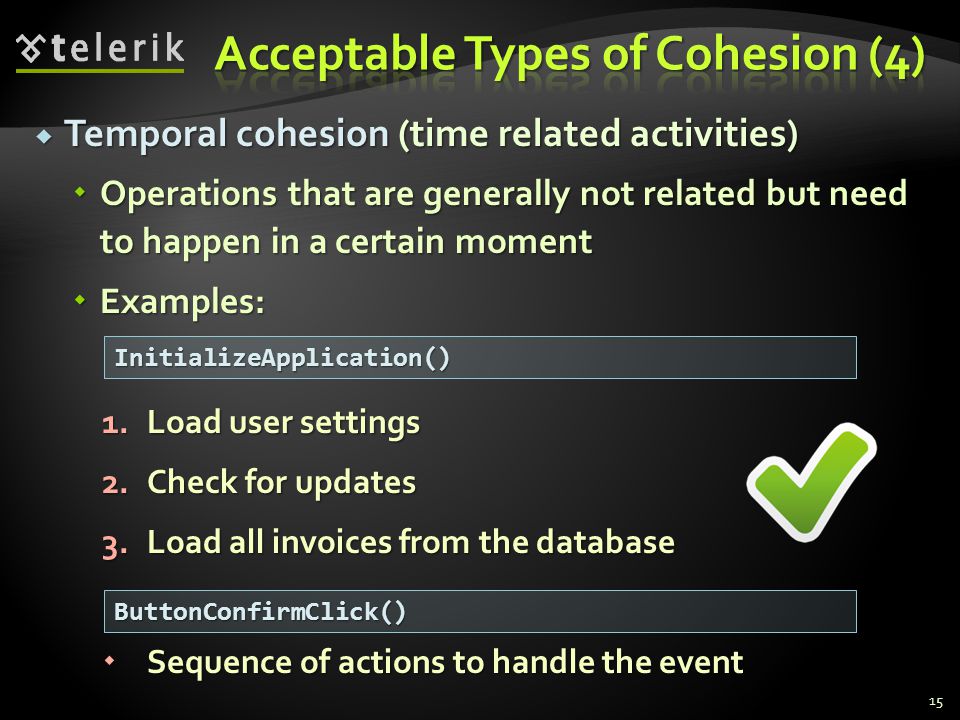 telerik

Acceptable Types of Cohesion (4)

Temporal cohesion (time related activities)

Operations that are generally not related but need to happen in a certain moment

Examples:

InitializeApplication()

1. Load user settings
2. Check for updates
3. Load all invoices from the database

ButtonConfirmClick()

Sequence of actions to handle the event

15